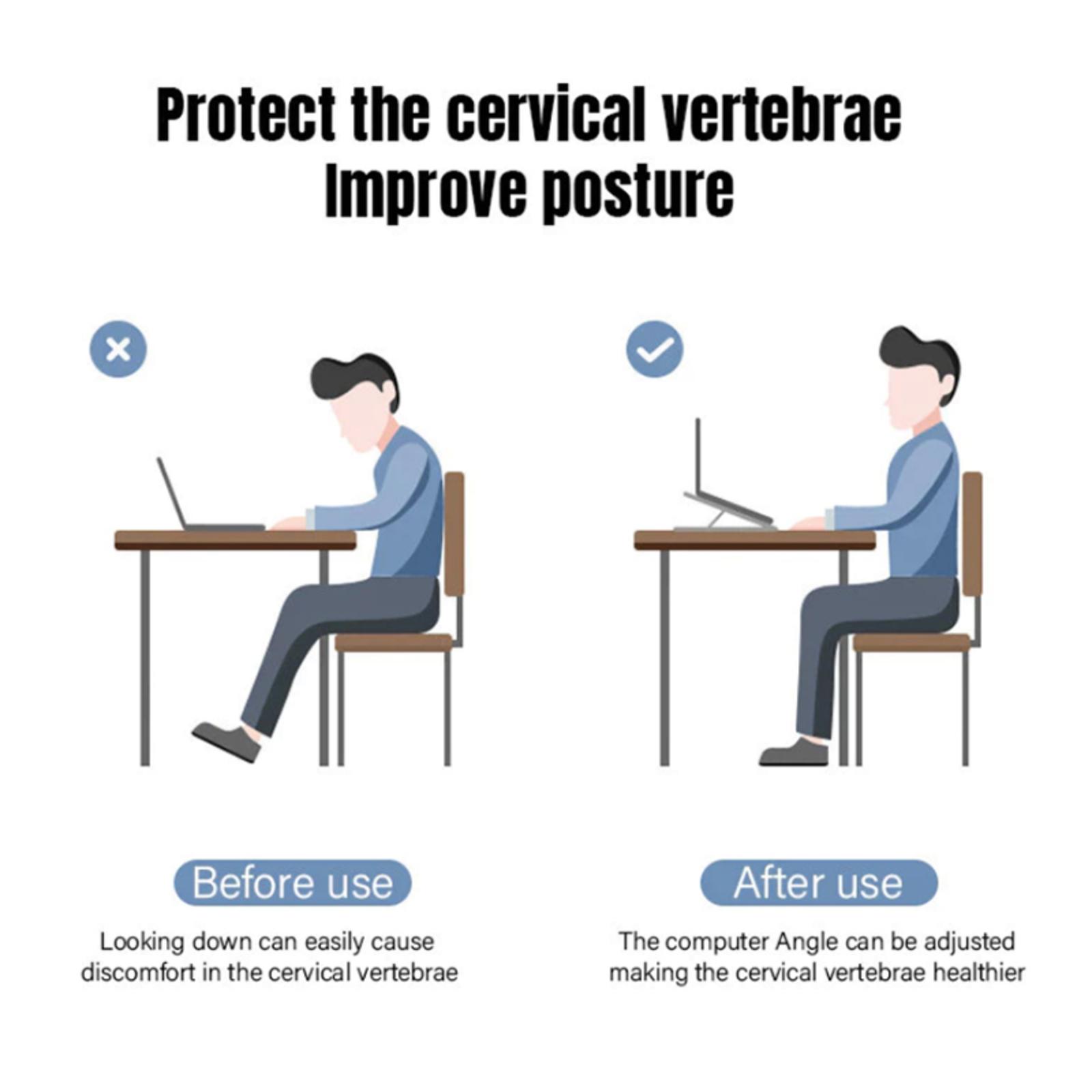 Protect the cervical vertebrae
Improve posture

Before use

Looking down can easily cause discomfort in the cervical vertebrae

After use

The computer Angle can be adjusted making the cervical vertebrae healthier